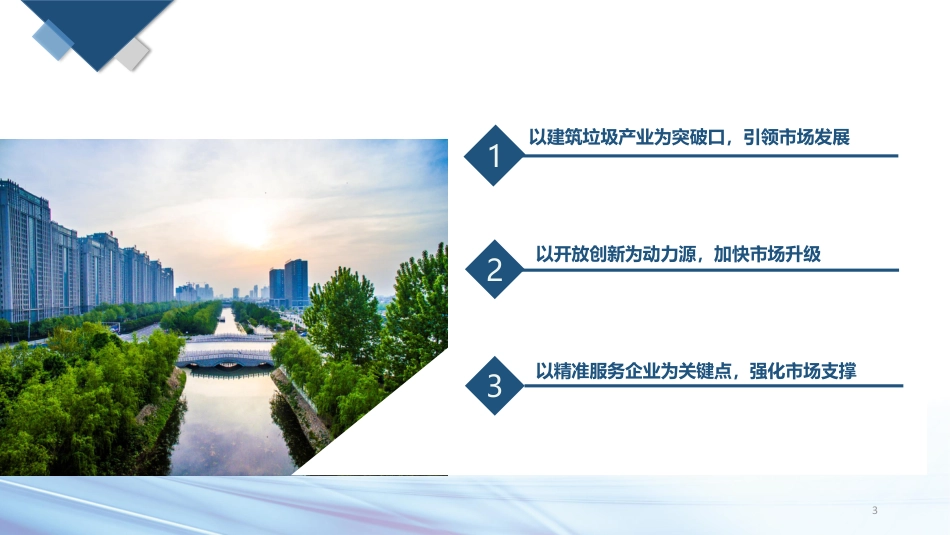 1
以建筑垃圾产业为突破口，引领市场发展

2
以开放创新为动力源，加快市场升级

3
以精准服务企业为关键点，强化市场支撑

3